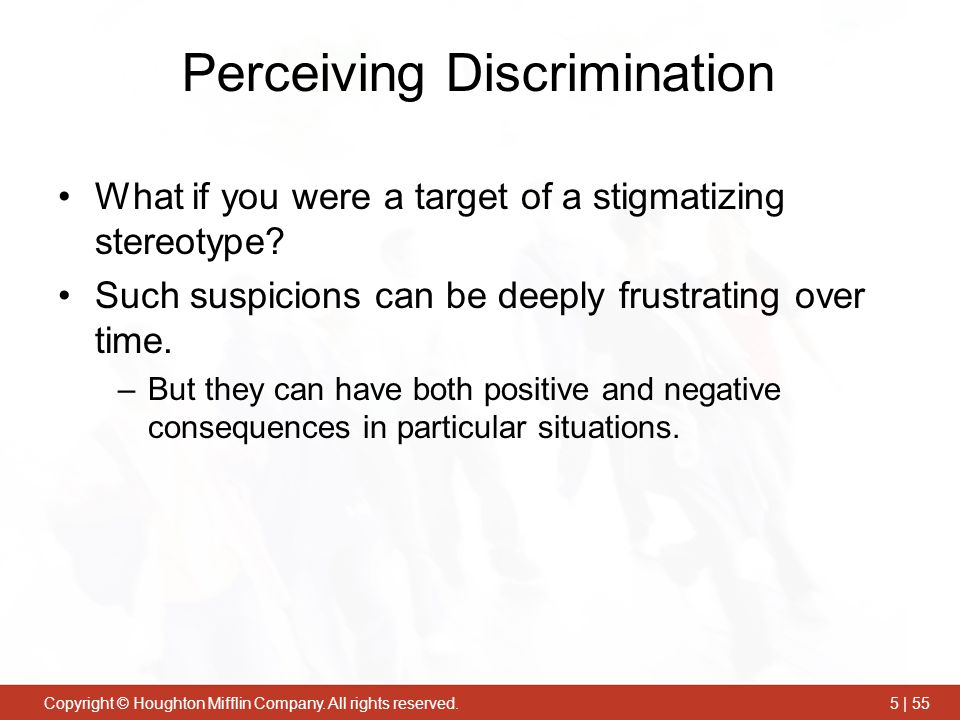 Perceiving Discrimination

• What if you were a target of a stigmatizing stereotype?

• Such suspicions can be deeply frustrating over time.

– But they can have both positive and negative consequences in particular situations.

Copyright © Houghton Mifflin Company. All rights reserved.

5 | 55